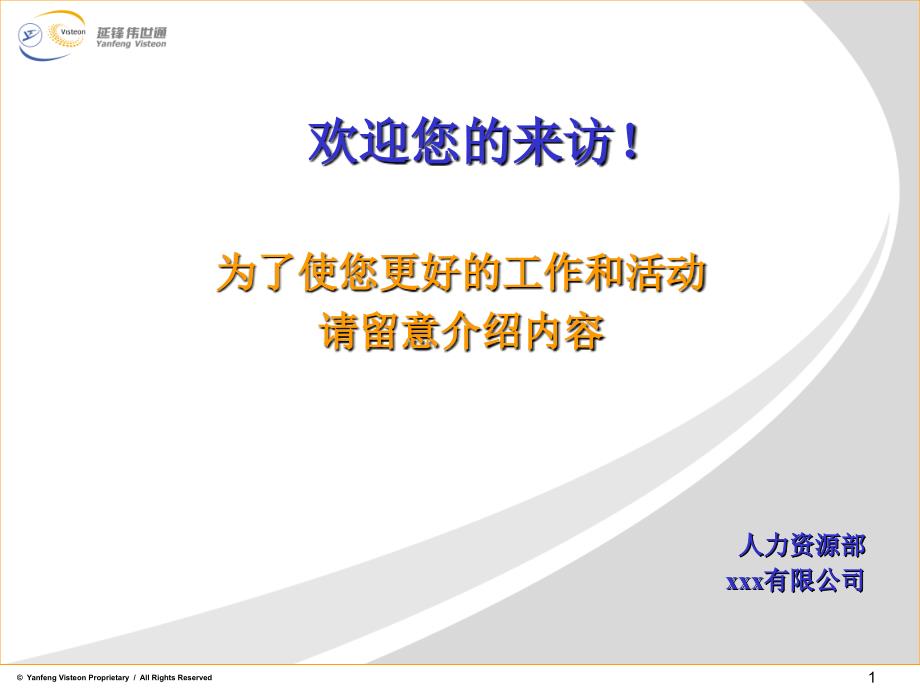 Visteon 延锋伟世通 Yanfeng Visteon

欢迎您的来访！

为了使您更好的工作和活动
请留意介绍内容

人力资源部
xxx有限公司

© Yanfeng Visteon Proprietary / All Rights Reserved

1